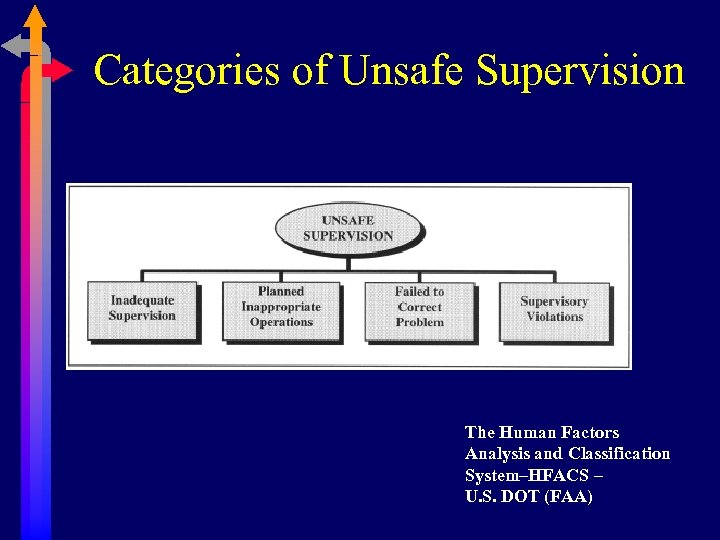 Categories of Unsafe Supervision

UNSAFE SUPERVISION

Inadequate Supervision

Planned Inappropriate Operations

Failed to Correct Problem

Supervisory Violations

The Human Factors Analysis and Classification System–HFACS – U.S. DOT (FAA)